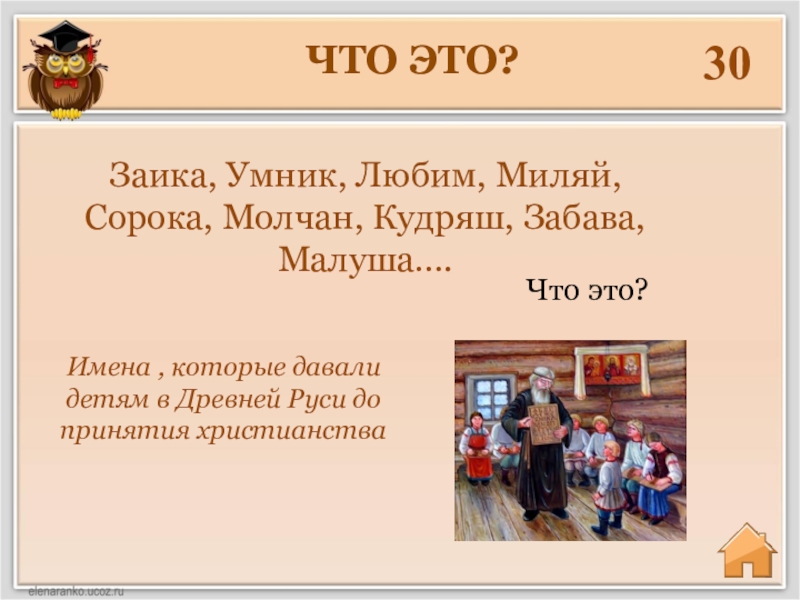 ЧТО ЭТО?

30

Заика, Умник, Любим, Миляй, Сорока, Молчан, Кудряш, Забава, Малуша....

Что это?

Имена , которые давали детям в Древней Руси до принятия христианства

elenaranko.ucoz.ru